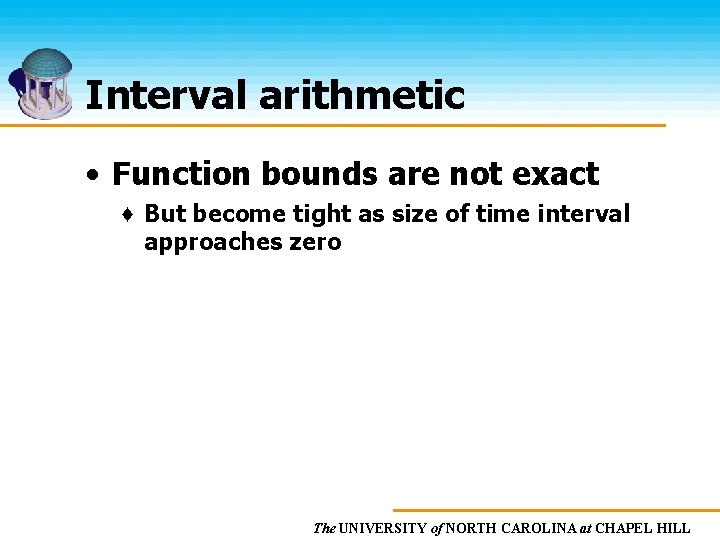 Interval arithmetic

• Function bounds are not exact
 ♦ But become tight as size of time interval approaches zero

The UNIVERSITY of NORTH CAROLINA at CHAPEL HILL